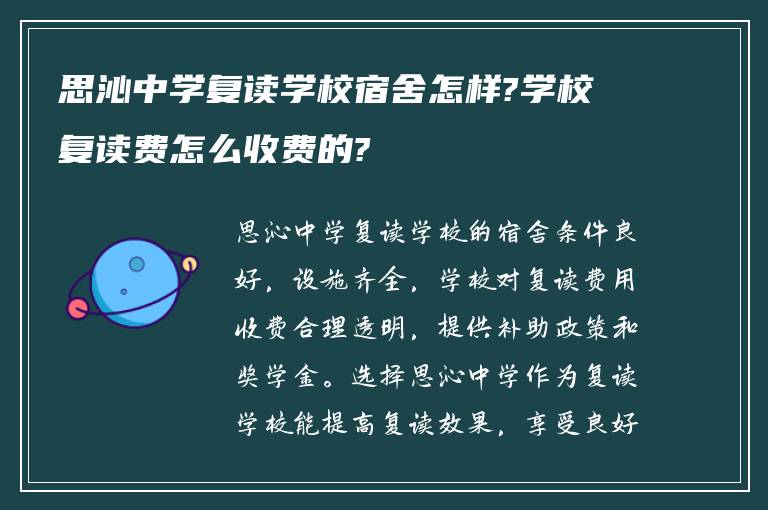 思沁中学复读学校宿舍怎样?学校复读费怎么收费的?

思沁中学复读学校的宿舍条件良好，设施齐全，学校对复读费用收费合理透明，提供补助政策和奖学金。选择思沁中学作为复读学校能提高复读效果，享受良好